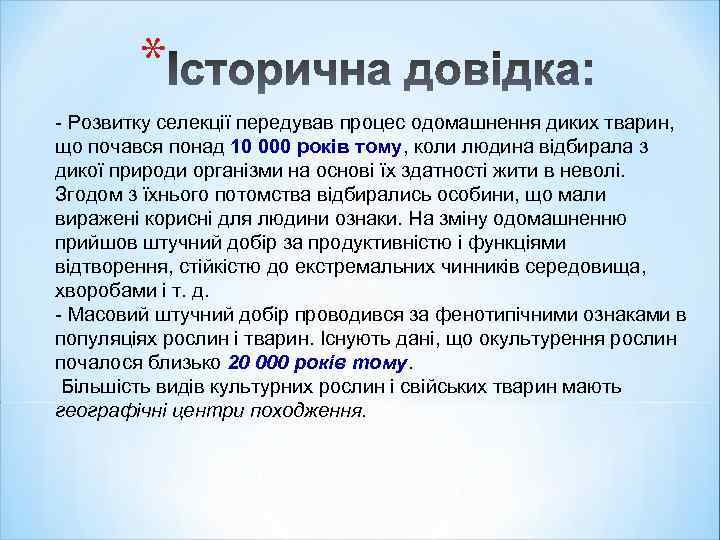 *Історична довідка:

- Розвитку селекції передував процес одомашнення диких тварин, що почався понад 10 000 років тому, коли людина відбирала з дикої природи організми на основі їх здатності жити в неволі. Згодом з їхнього потомства відбирались особини, що мали виражені корисні для людини ознаки. На зміну одомашненню прийшов штучний добір за продуктивністю і функціями відтворення, стійкістю до екстремальних чинників середовища, хворобами і т. д.
- Масовий штучний добір проводився за фенотипічними ознаками в популяціях рослин і тварин. Існують дані, що окультурення рослин почалося близько 20 000 років тому.
Більшість видів культурних рослин і свійських тварин мають географічні центри походження.